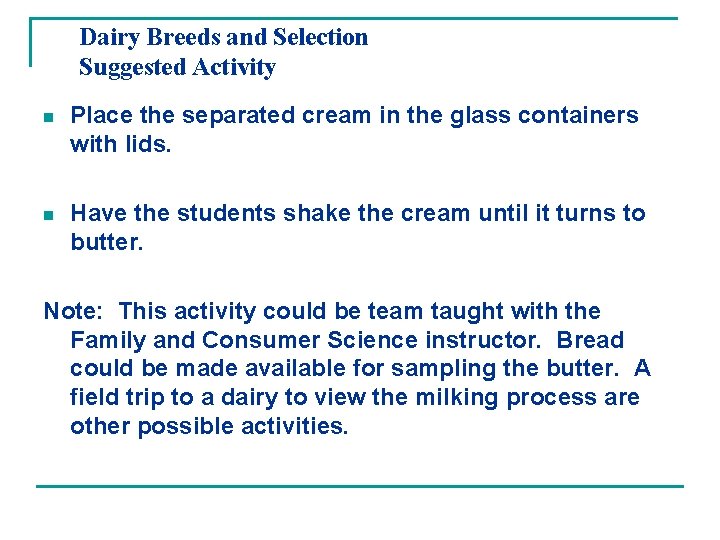 Dairy Breeds and Selection
Suggested Activity

- Place the separated cream in the glass containers with lids.

- Have the students shake the cream until it turns to butter.

Note: This activity could be team taught with the Family and Consumer Science instructor. Bread could be made available for sampling the butter. A field trip to a dairy to view the milking process are other possible activities.